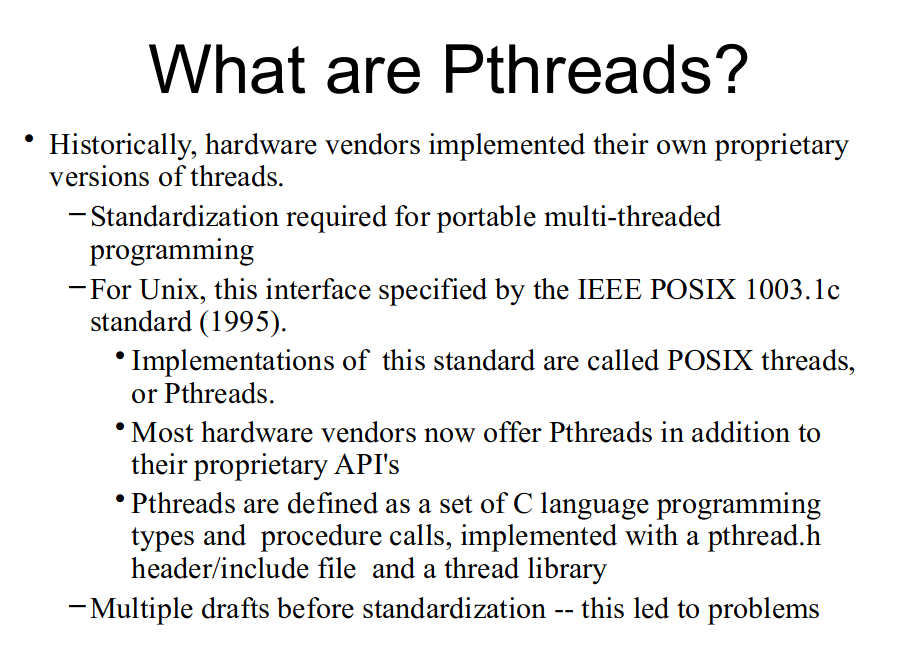 What are Pthreads?

• Historically, hardware vendors implemented their own proprietary versions of threads.

– Standardization required for portable multi-threaded programming

– For Unix, this interface specified by the IEEE POSIX 1003.1c standard (1995).

• Implementations of this standard are called POSIX threads, or Pthreads.

• Most hardware vendors now offer Pthreads in addition to their proprietary API's

• Pthreads are defined as a set of C language programming types and procedure calls, implemented with a pthread.h header/include file and a thread library

– Multiple drafts before standardization -- this led to problems